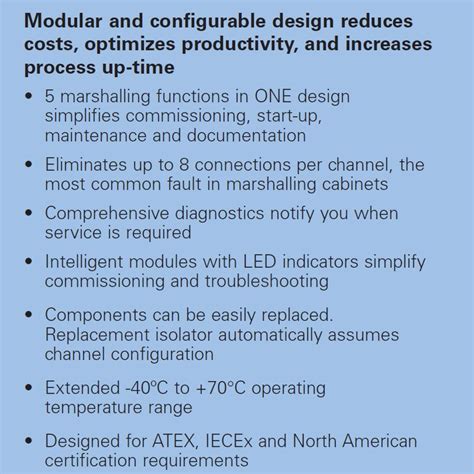 Modular and configurable design reduces costs, optimizes productivity, and increases process up-time

• 5 marshalling functions in ONE design simplifies commissioning, start-up, maintenance and documentation

• Eliminates up to 8 connections per channel, the most common fault in marshalling cabinets

• Comprehensive diagnostics notify you when service is required

• Intelligent modules with LED indicators simplify commissioning and troubleshooting

• Components can be easily replaced. Replacement isolator automatically assumes channel configuration

• Extended -40°C to +70°C operating temperature range

• Designed for ATEX, IECEx and North American certification requirements